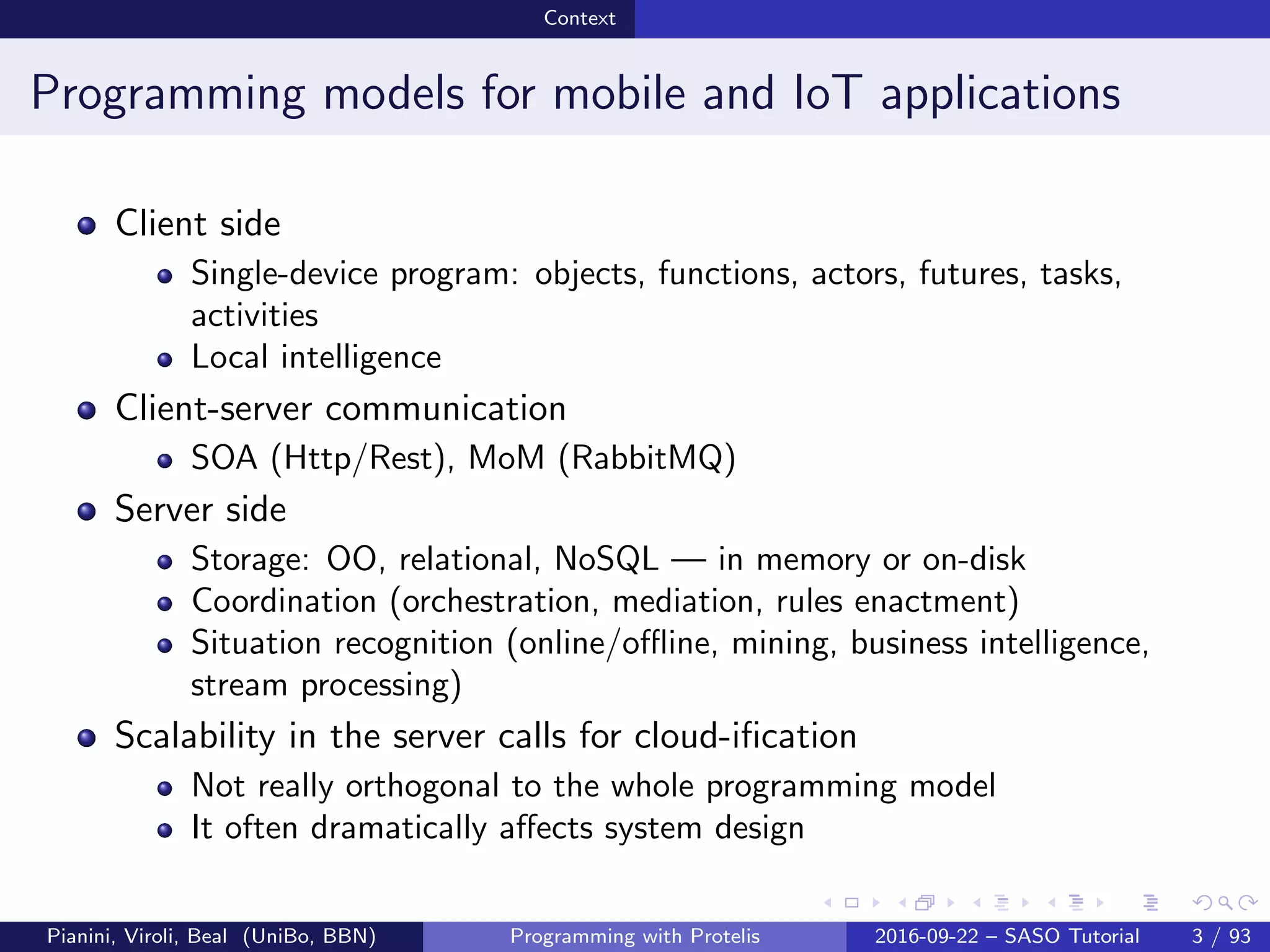 Context

Programming models for mobile and IoT applications

- Client side
  - Single-device program: objects, functions, actors, futures, tasks, activities
  - Local intelligence
- Client-server communication
  - SOA (Http/Rest), MoM (RabbitMQ)
- Server side
  - Storage: OO, relational, NoSQL — in memory or on-disk
  - Coordination (orchestration, mediation, rules enactment)
  - Situation recognition (online/offline, mining, business intelligence, stream processing)
- Scalability in the server calls for cloud-ification
  - Not really orthogonal to the whole programming model
  - It often dramatically affects system design

Pianini, Viroli, Beal (UniBo, BBN) Programming with Protelis 2016-09-22 – SASO Tutorial 3 / 93